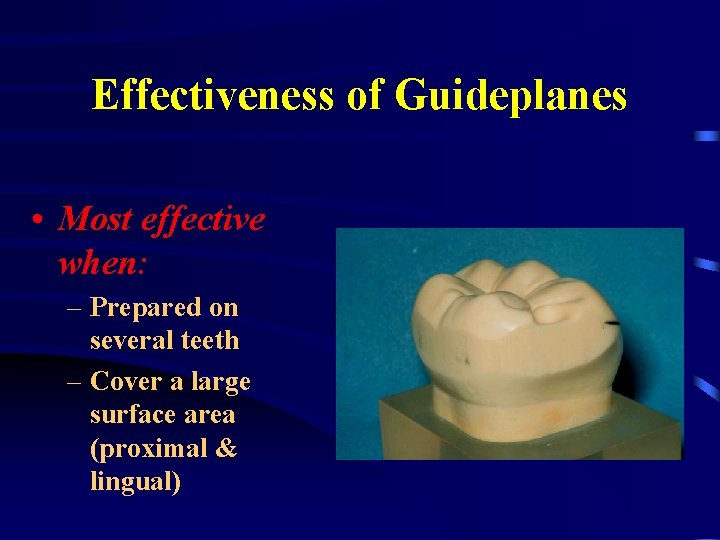 Effectiveness of Guideplanes

• Most effective when:
– Prepared on several teeth
– Cover a large surface area (proximal & lingual)